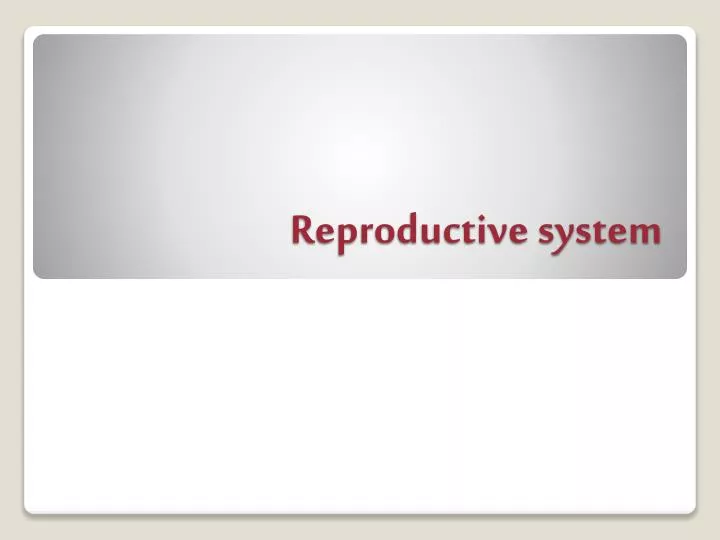 Reproductive system